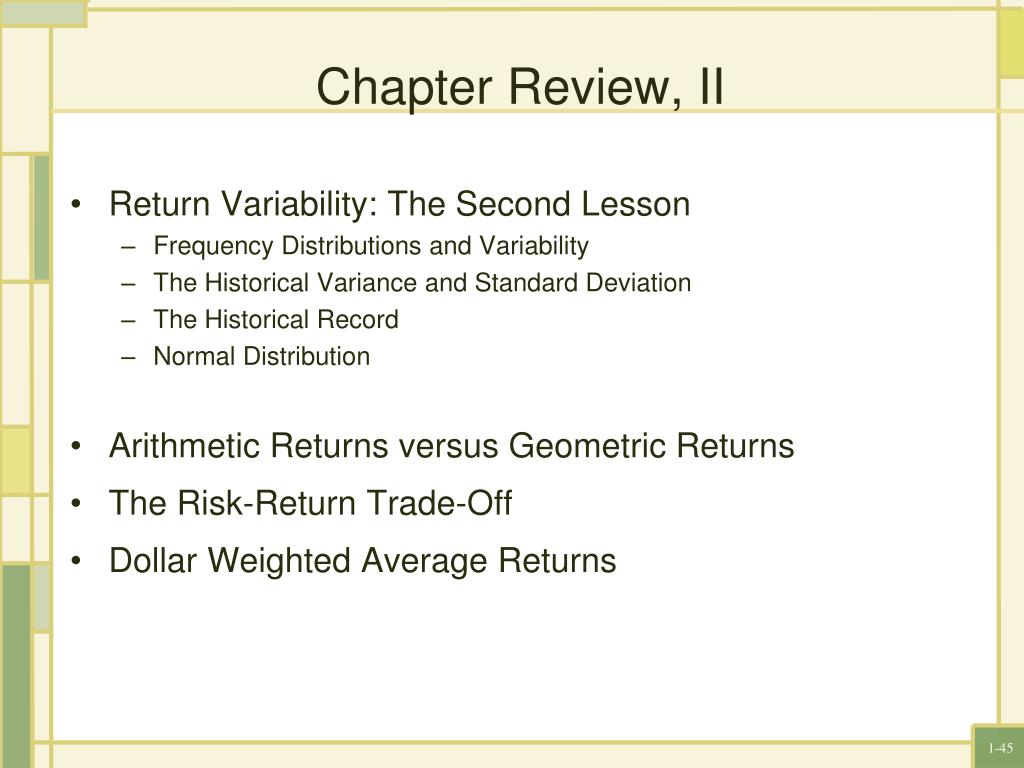 Chapter Review, II

• Return Variability: The Second Lesson
– Frequency Distributions and Variability
– The Historical Variance and Standard Deviation
– The Historical Record
– Normal Distribution

• Arithmetic Returns versus Geometric Returns
• The Risk-Return Trade-Off
• Dollar Weighted Average Returns

1-45